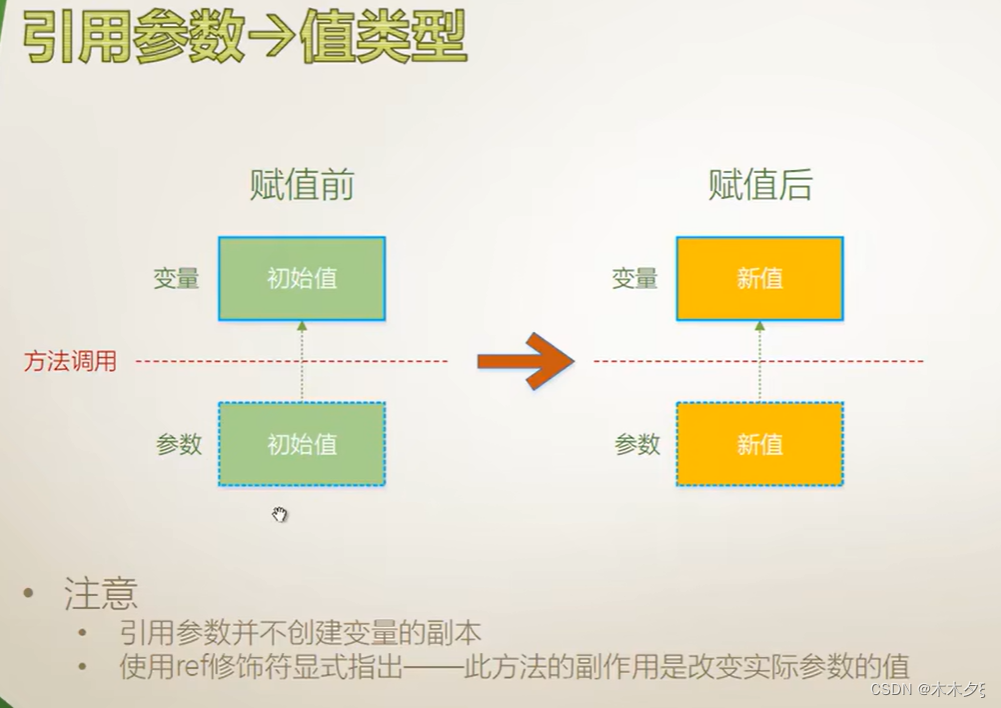 引用参数→值类型

赋值前

变量 初始值

方法调用

参数 初始值

赋值后

变量 新值

参数 新值

• 注意
  • 引用参数并不创建变量的副本
  • 使用ref修饰符显式指出——此方法的副作用是改变实际参数的值

CSDN @木木夕